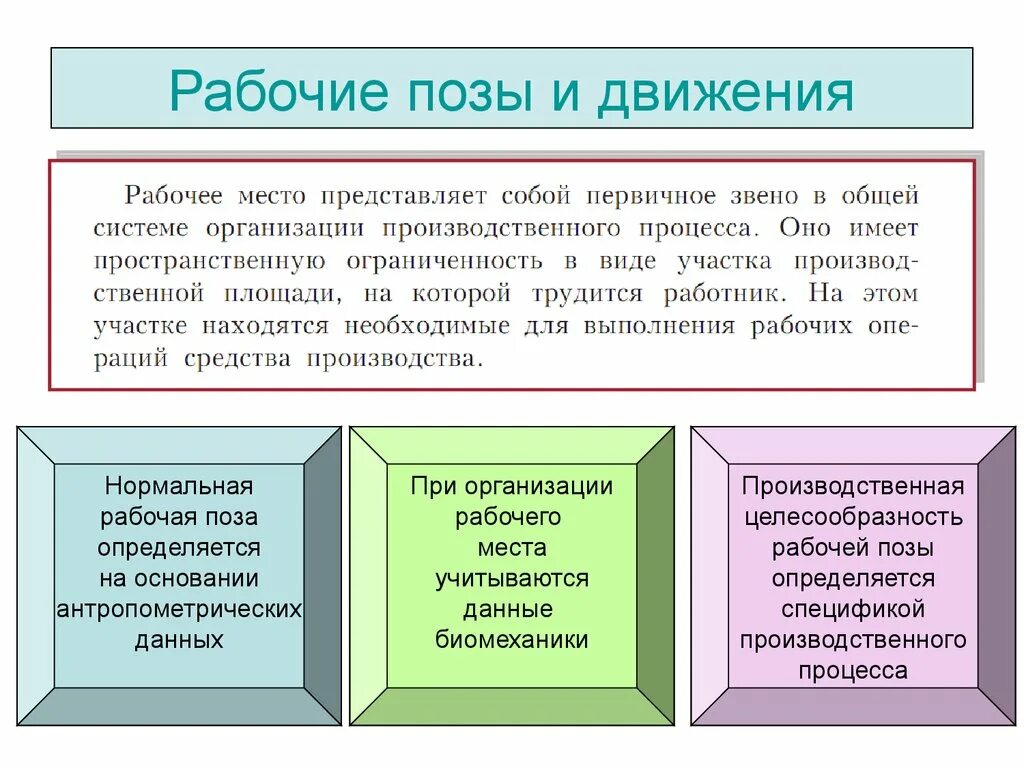 Рабочие позы и движения

Рабочее место представляет собой первичное звено в общей системе организации производственного процесса. Оно имеет пространственную ограниченность в виде участка производственной площади, на которой трудится работник. На этом участке находятся необходимые для выполнения рабочих операций средства производства.

Нормальная рабочая поза определяется на основании антропометрических данных

При организации рабочего места учитываются данные биомеханики

Производственная целесообразность рабочей позы определяется спецификой производственного процесса